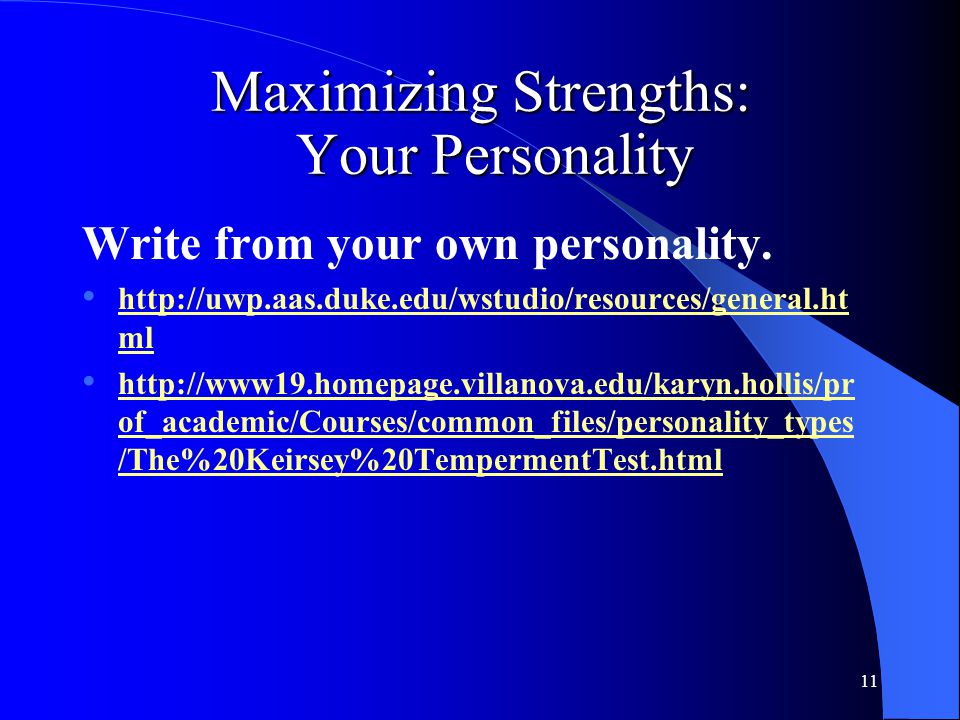 Maximizing Strengths: Your Personality

Write from your own personality.

• http://uwp.aas.duke.edu/wstudio/resources/general.html

• http://www19.homepage.villanova.edu/karyn.hollis/prof_academic/Courses/common_files/personality_types/The%20Keirsey%20TempermentTest.html

11